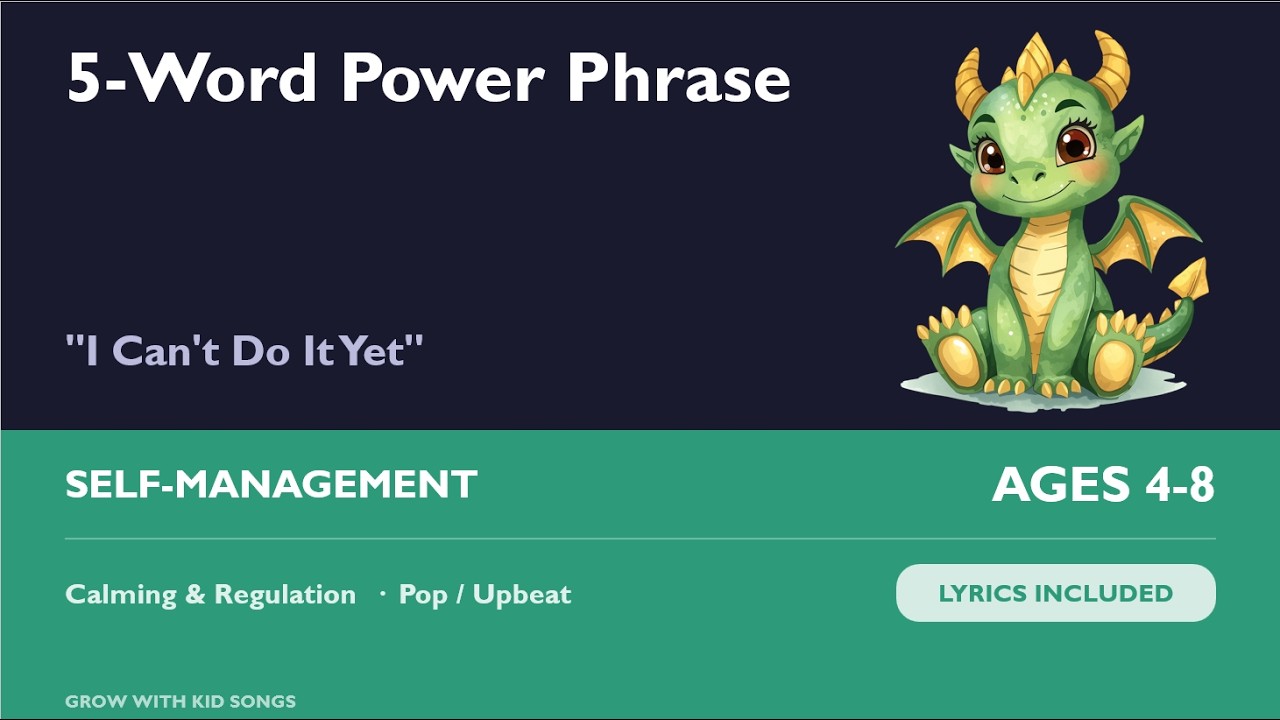 5-Word Power Phrase

"I Can't Do It Yet"

SELF-MANAGEMENT

AGES 4-8

Calming & Regulation · Pop / Upbeat

LYRICS INCLUDED

GROW WITH KID SONGS